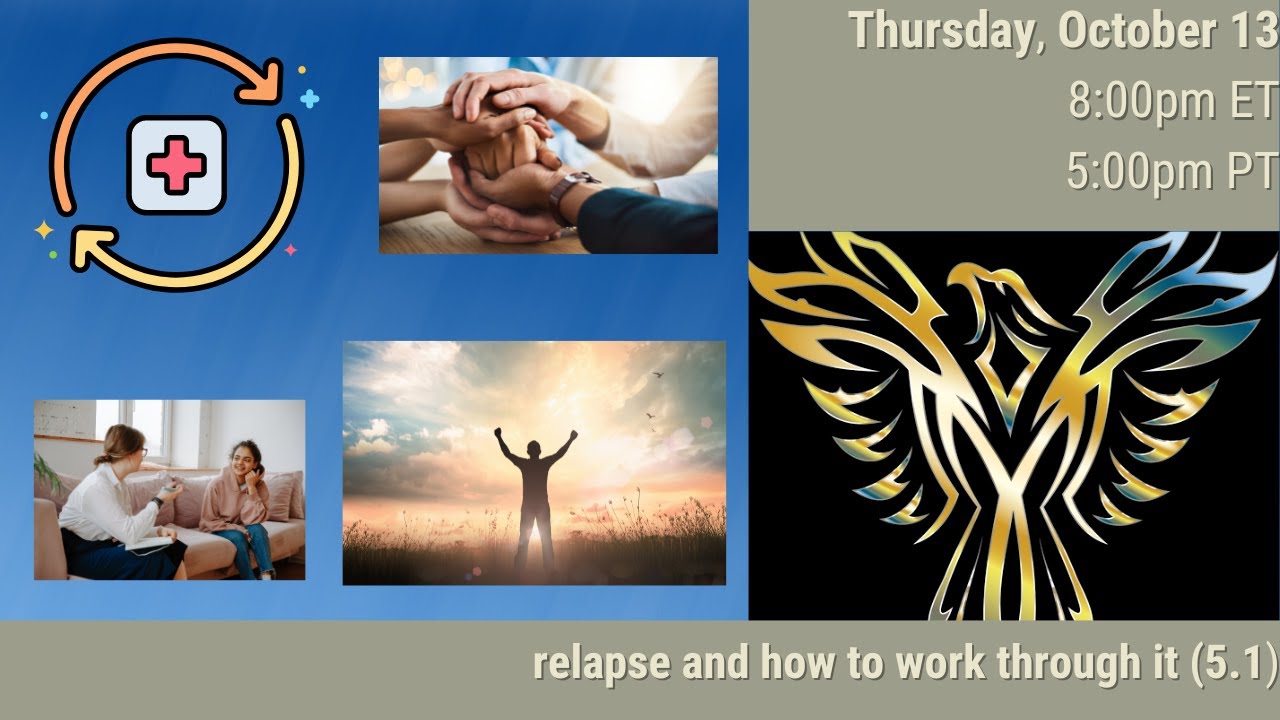 Thursday, October 13
8:00pm ET
5:00pm PT

relapse and how to work through it (5.1)